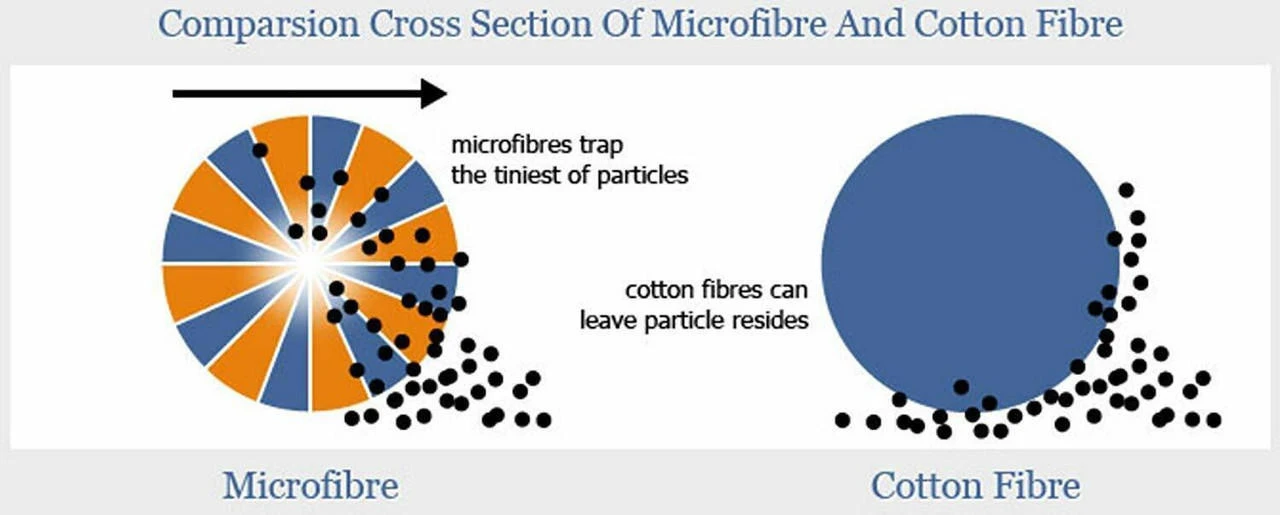 Comparsion Cross Section Of Microfibre And Cotton Fibre

microfibres trap the tiniest of particles

cotton fibres can leave particle resides

Microfibre

Cotton Fibre